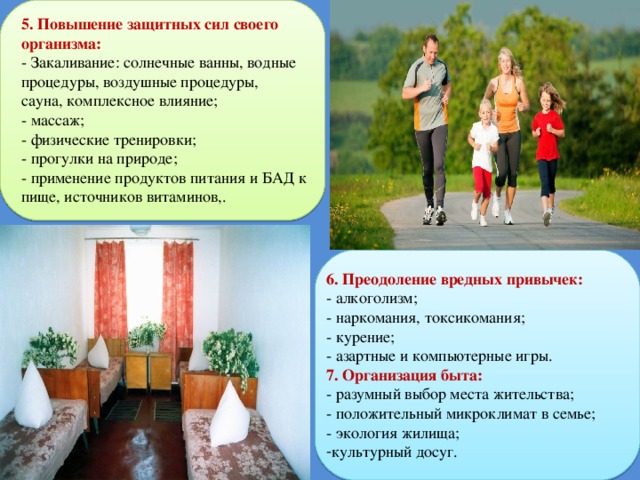 5. Повышение защитных сил своего организма:
- Закаливание: солнечные ванны, водные процедуры, воздушные процедуры, сауна, комплексное влияние;
- массаж;
- физические тренировки;
- прогулки на природе;
- применение продуктов питания и БАД к пище, источников витаминов,.

6. Преодоление вредных привычек:
- алкоголизм;
- наркомания, токсикомания;
- курение;
- азартные и компьютерные игры.
7. Организация быта:
- разумный выбор места жительства;
- положительный микроклимат в семье;
- экология жилища;
-культурный досуг.